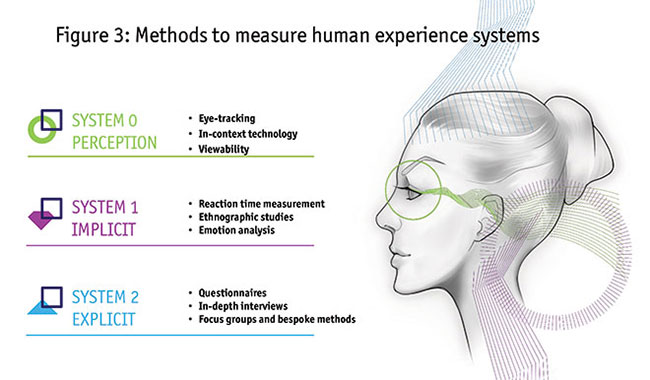 Figure 3: Methods to measure human experience systems

SYSTEM 0
PERCEPTION

• Eye-tracking
• In-context technology
• Viewability

SYSTEM 1
IMPLICIT

• Reaction time measurement
• Ethnographic studies
• Emotion analysis

SYSTEM 2
EXPLICIT

• Questionnaires
• In-depth interviews
• Focus groups and bespoke methods